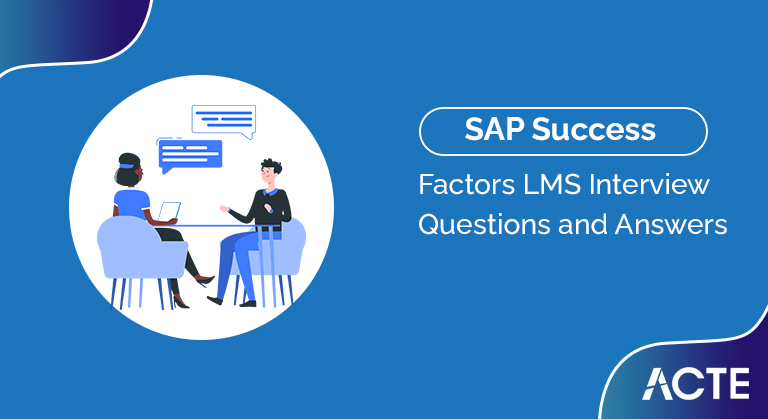 SAP Success

Factors LMS Interview Questions and Answers

ACTE